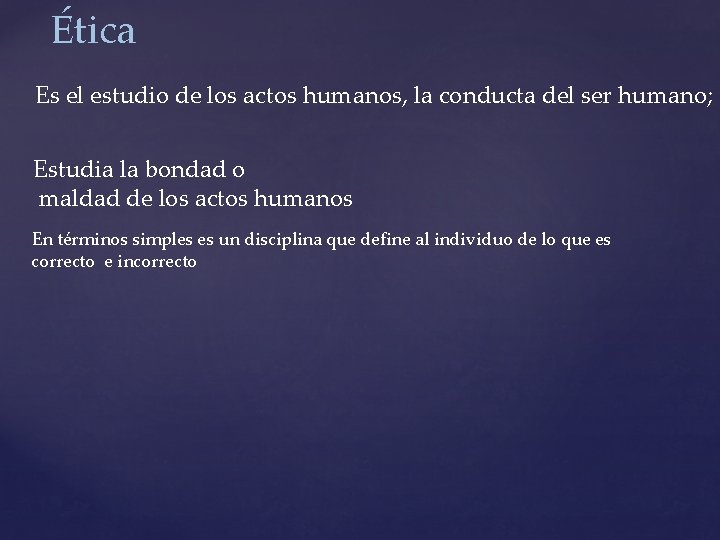 Ética

Es el estudio de los actos humanos, la conducta del ser humano;

Estudia la bondad o maldad de los actos humanos

En términos simples es un disciplina que define al individuo de lo que es correcto e incorrecto